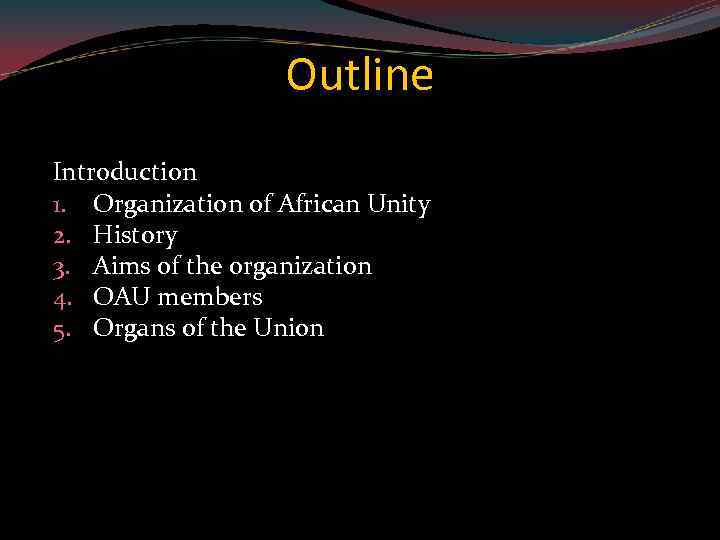 Outline

Introduction
1. Organization of African Unity
2. History
3. Aims of the organization
4. OAU members
5. Organs of the Union